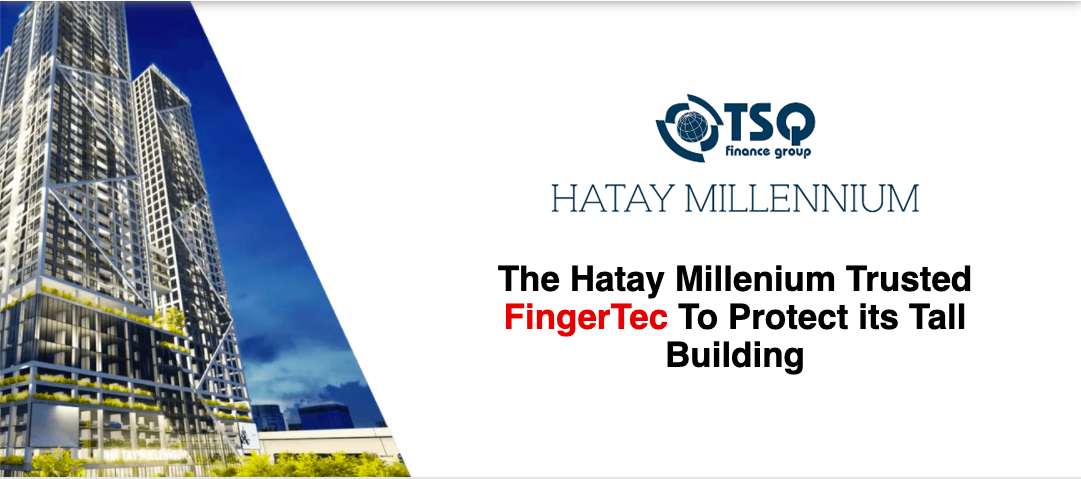 TSQ
finance group
HATAY MILLENNIUM

The Hatay Millenium Trusted FingerTec To Protect its Tall Building